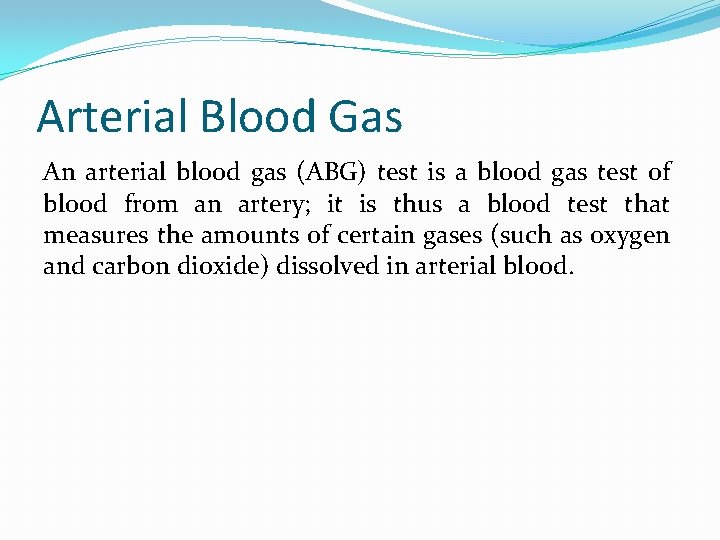 Arterial Blood Gas

An arterial blood gas (ABG) test is a blood gas test of blood from an artery; it is thus a blood test that measures the amounts of certain gases (such as oxygen and carbon dioxide) dissolved in arterial blood.